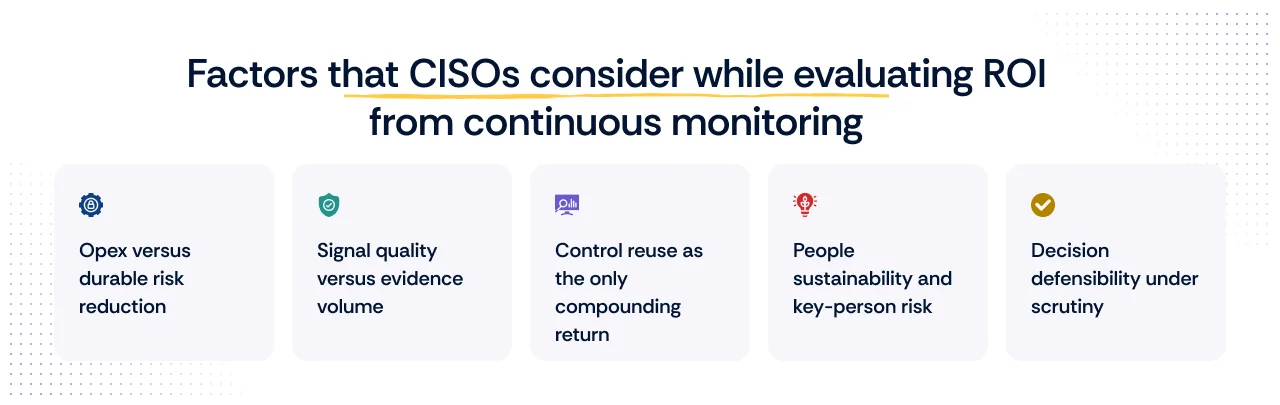 Factors that CISOs consider while evaluating ROI from continuous monitoring

Opex versus durable risk reduction

Signal quality versus evidence volume

Control reuse as the only compounding return

People sustainability and key-person risk

Decision defensibility under scrutiny